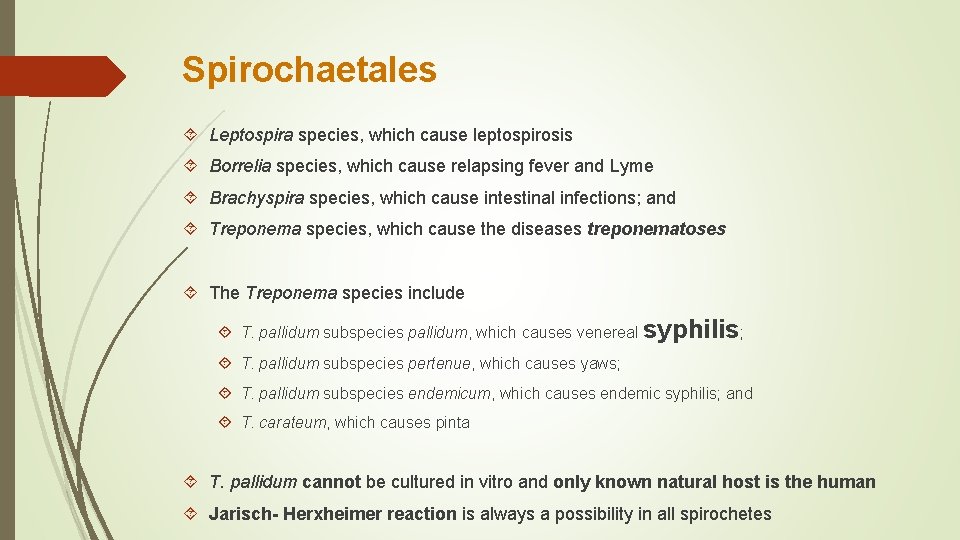 Spirochaetales

Leptospira species, which cause leptospirosis

Borrelia species, which cause relapsing fever and Lyme

Brachyspira species, which cause intestinal infections; and

Treponema species, which cause the diseases treponematoses

The Treponema species include

T. pallidum subspecies pallidum, which causes venereal syphilis;

T. pallidum subspecies pertenue, which causes yaws;

T. pallidum subspecies endemicum, which causes endemic syphilis; and

T. carateum, which causes pinta

T. pallidum cannot be cultured in vitro and only known natural host is the human

Jarisch- Herxheimer reaction is always a possibility in all spirochetes